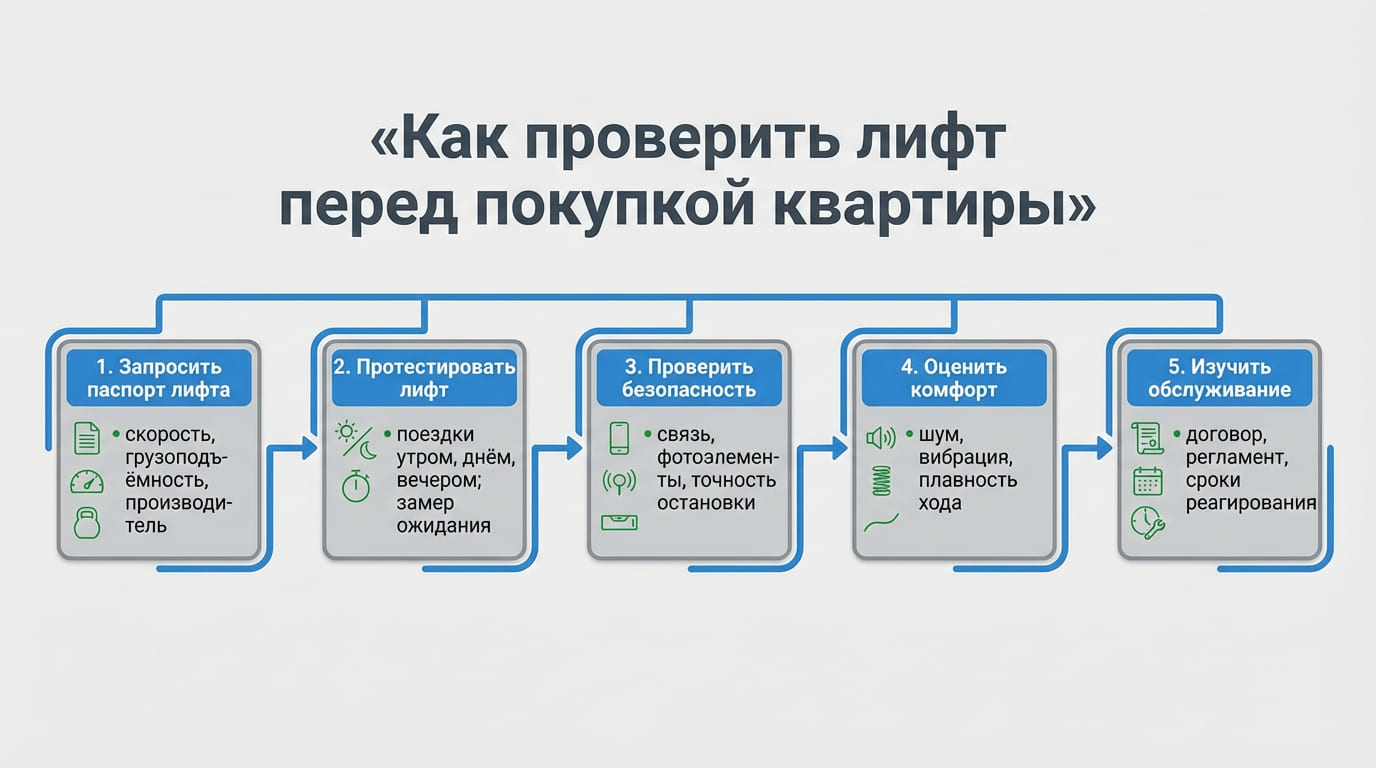 «Как проверить лифт перед покупкой квартиры»

1. Запросить паспорт лифта

• скорость, грузоподъёмность, производитель

2. Протестировать лифт

• поездки утром, днём, вечером; замер ожидания

3. Проверить безопасность

• связь, фотоэлементы, точность остановки

4. Оценить комфорт

• шум, вибрация, плавность хода

5. Изучить обслуживание

• договор, регламент, сроки реагирования